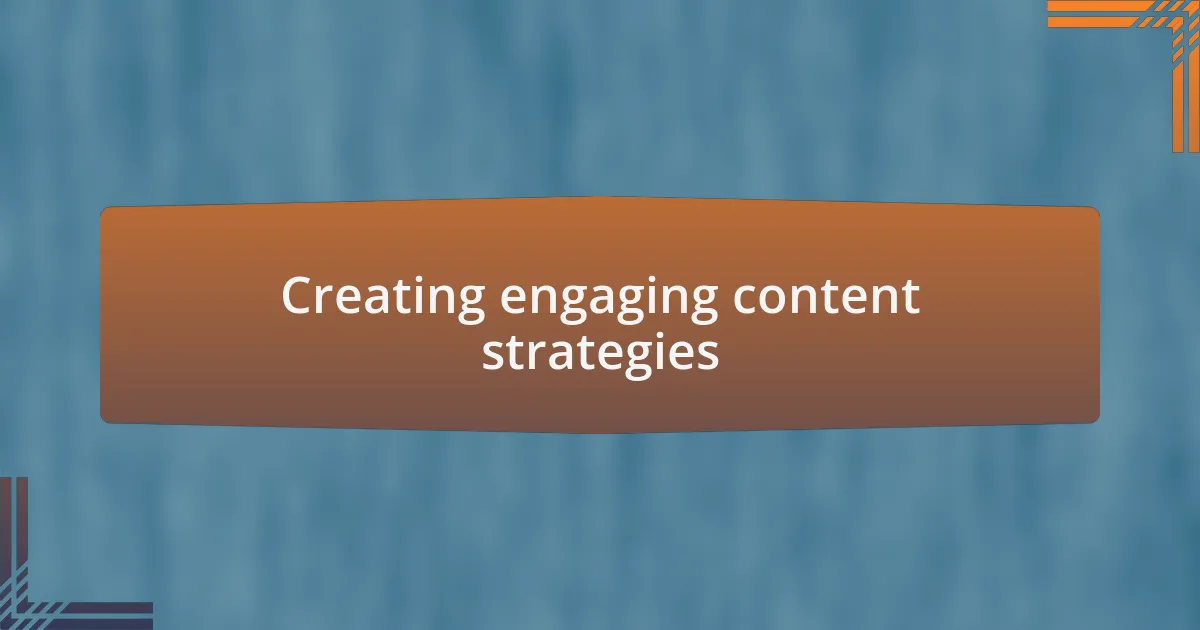 Creating engaging content strategies